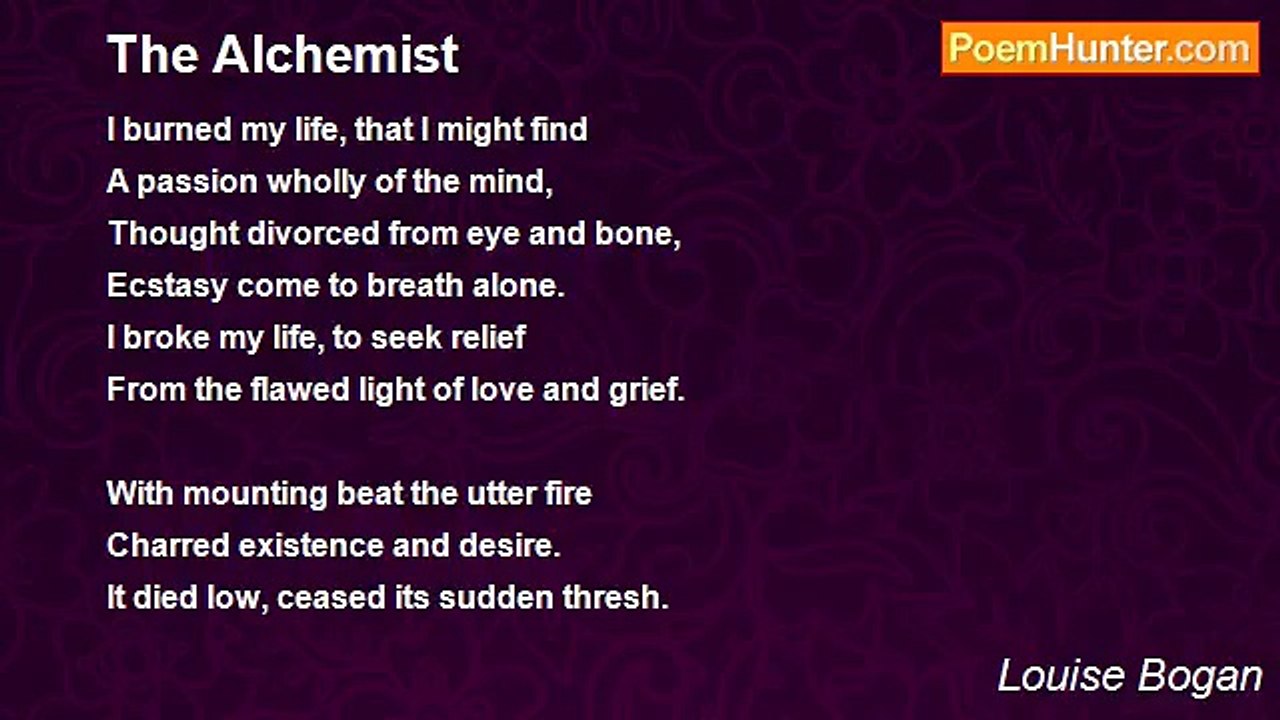 The Alchemist

PoemHunter.com

I burned my life, that I might find
A passion wholly of the mind,
Thought divorced from eye and bone,
Ecstasy come to breath alone.
I broke my life, to seek relief
From the flawed light of love and grief.

With mounting beat the utter fire
Charred existence and desire.
It died low, ceased its sudden thresh.

Louise Bogan